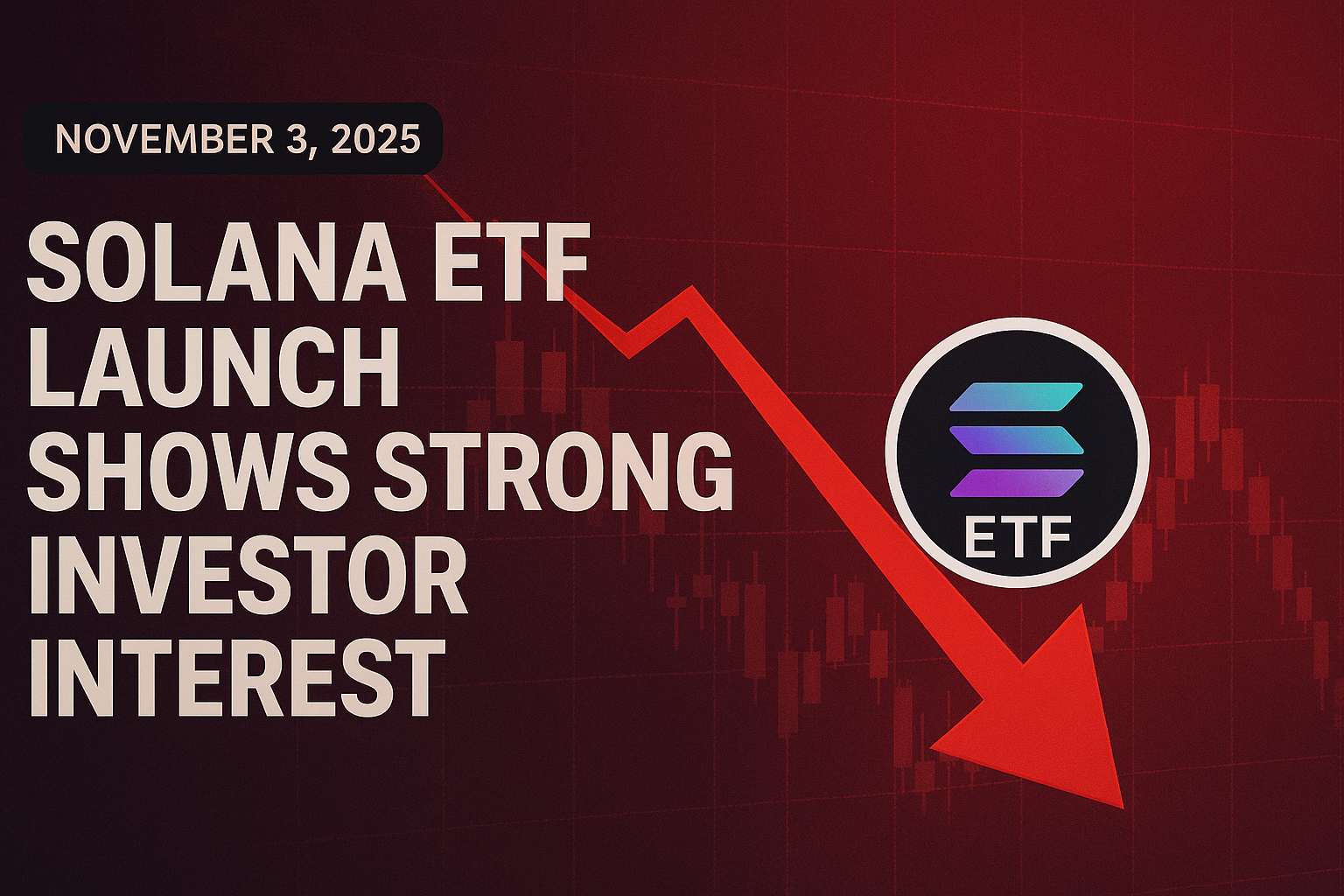 NOVEMBER 3, 2025

SOLANA ETF LAUNCH SHOWS STRONG INVESTOR INTEREST

ETF